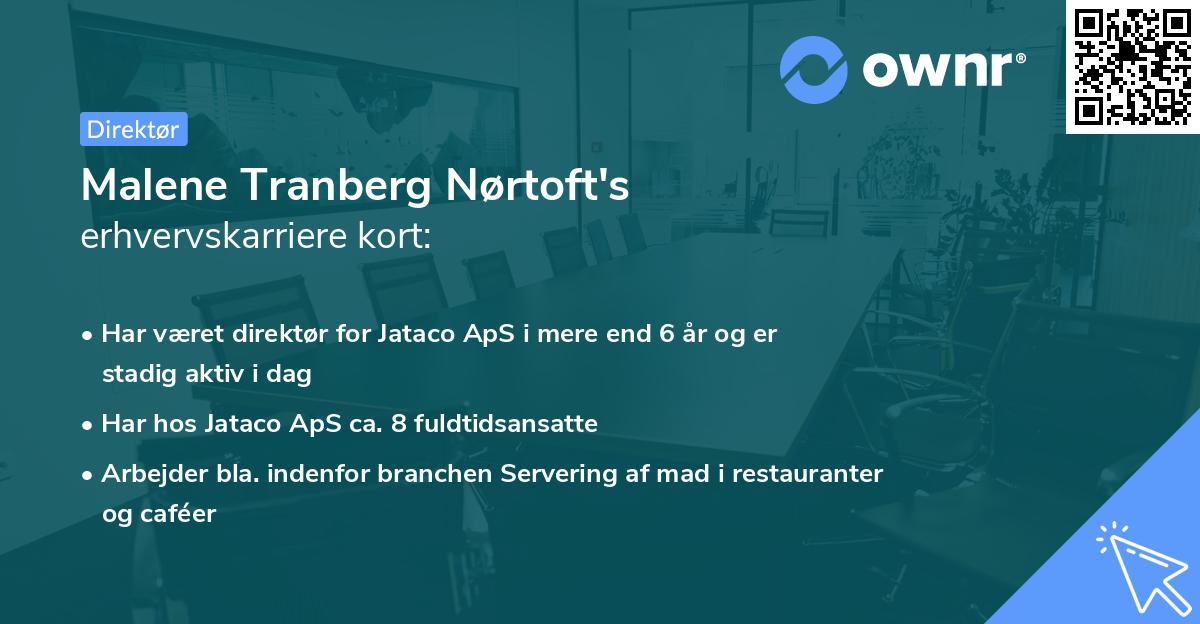 ownr®

Direktør

Malene Tranberg Nørtoft's
erhvervskarriere kort:

• Har været direktør for Jataco ApS i mere end 6 år og er stadig aktiv i dag
• Har hos Jataco ApS ca. 8 fuldtidsansatte
• Arbejder bla. indenfor branchen Servering af mad i restauranter og caféer